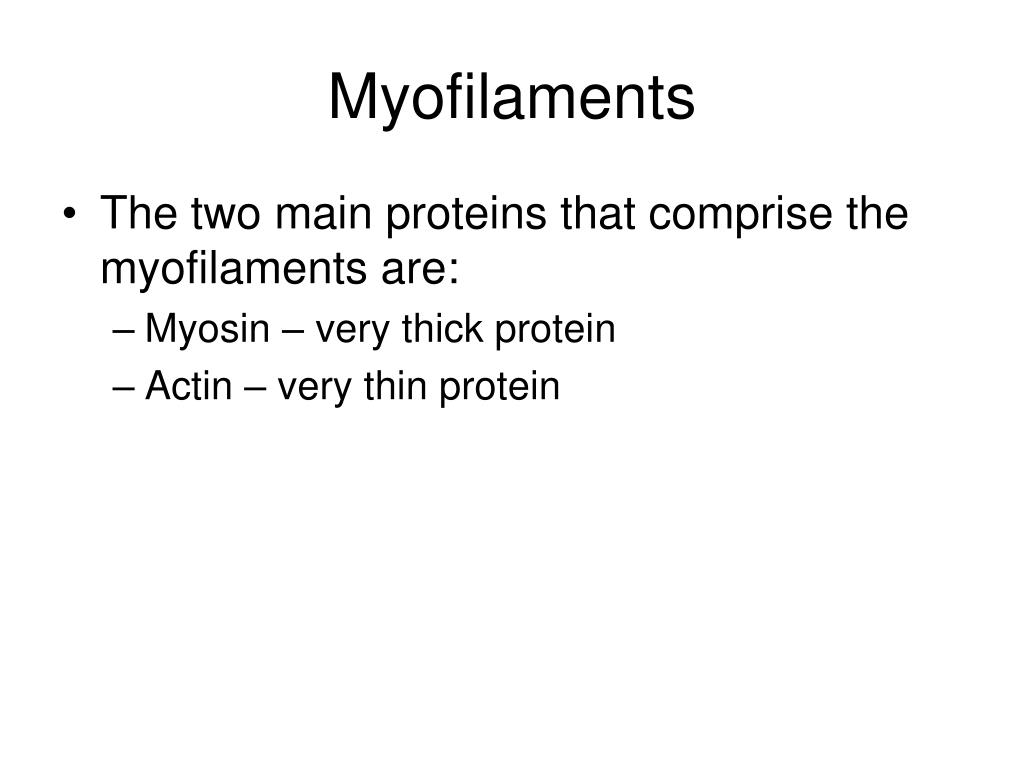 Myofilaments

• The two main proteins that comprise the myofilaments are:
– Myosin – very thick protein
– Actin – very thin protein